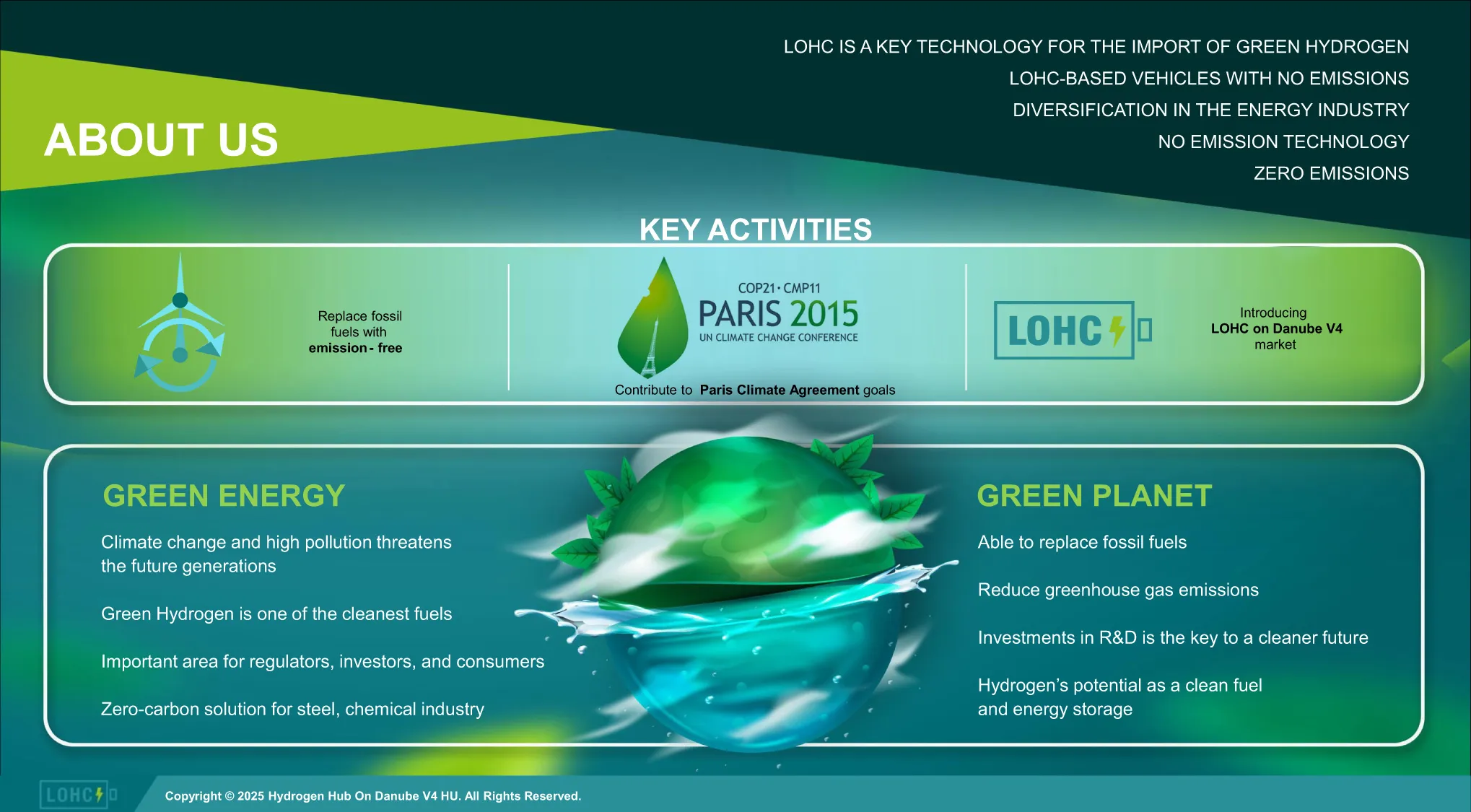 ABOUT US

LOHC IS A KEY TECHNOLOGY FOR THE IMPORT OF GREEN HYDROGEN
LOHC-BASED VEHICLES WITH NO EMISSIONS
DIVERSIFICATION IN THE ENERGY INDUSTRY
NO EMISSION TECHNOLOGY
ZERO EMISSIONS

KEY ACTIVITIES

Replace fossil fuels with emission - free

COP21 · CMP11
PARIS 2015
UN CLIMATE CHANGE CONFERENCE

Contribute to Paris Climate Agreement goals

LOHC

Introducing LOHC on Danube V4 market

GREEN ENERGY

Climate change and high pollution threatens the future generations

Green Hydrogen is one of the cleanest fuels

Important area for regulators, investors, and consumers

Zero-carbon solution for steel, chemical industry

GREEN PLANET

Able to replace fossil fuels

Reduce greenhouse gas emissions

Investments in R&D is the key to a cleaner future

Hydrogen's potential as a clean fuel and energy storage

LOHC

Copyright © 2025 Hydrogen Hub On Danube V4 HU. All Rights Reserved.